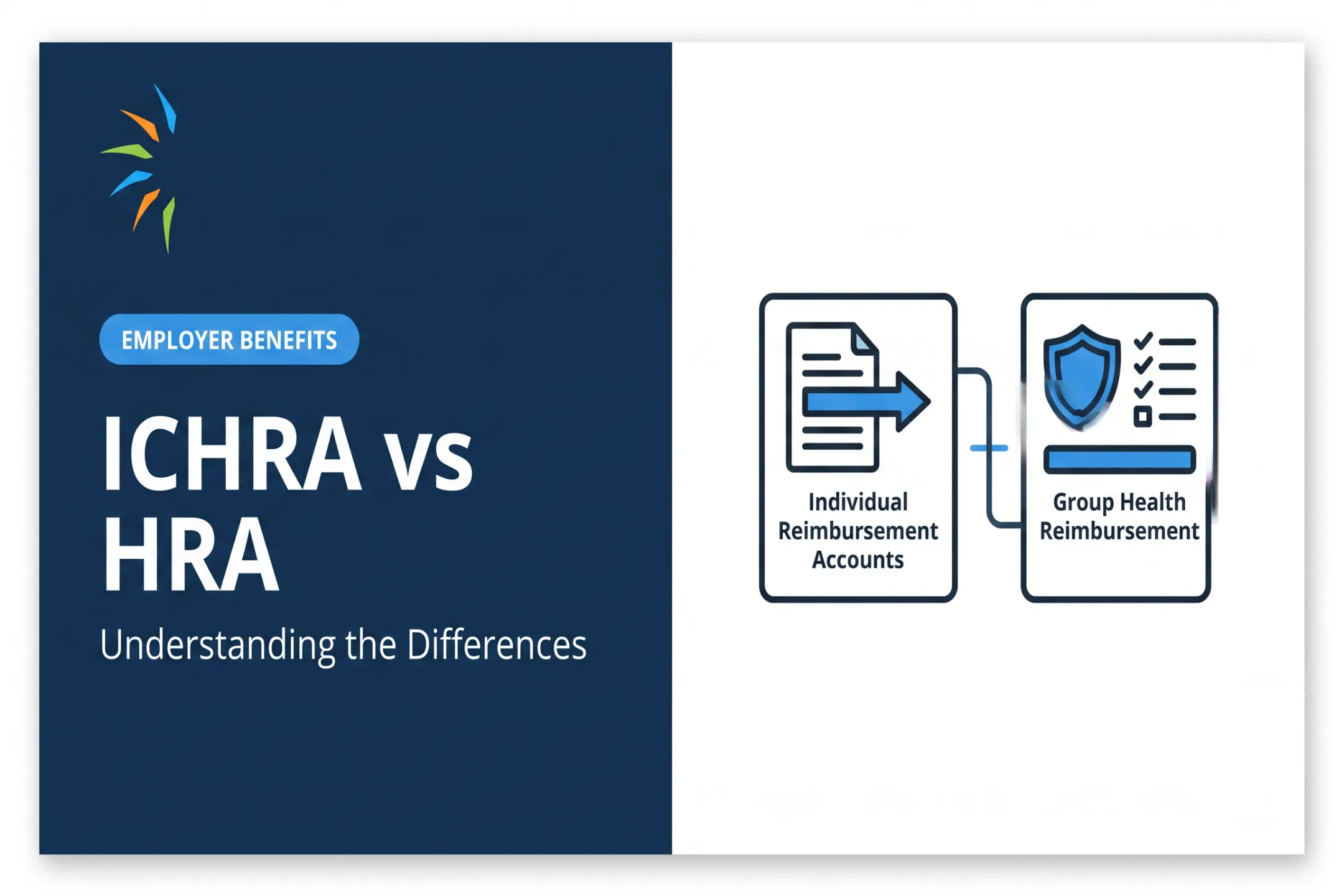 EMPLOYER BENEFITS

ICHRA vs HRA

Understanding the Differences

Individual Reimbursement Accounts

Group Health Reimbursement